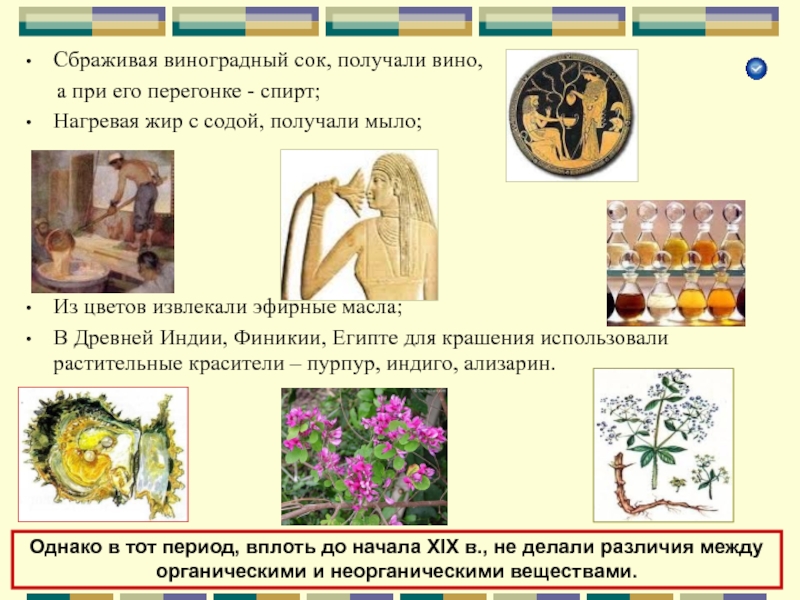 • Сбраживая виноградный сок, получали вино, а при его перегонке - спирт;

• Нагревая жир с содой, получали мыло;

• Из цветов извлекали эфирные масла;

• В Древней Индии, Финикии, Египте для крашения использовали растительные красители – пурпур, индиго, ализарин.

Однако в тот период, вплоть до начала XIX в., не делали различия между органическими и неорганическими веществами.